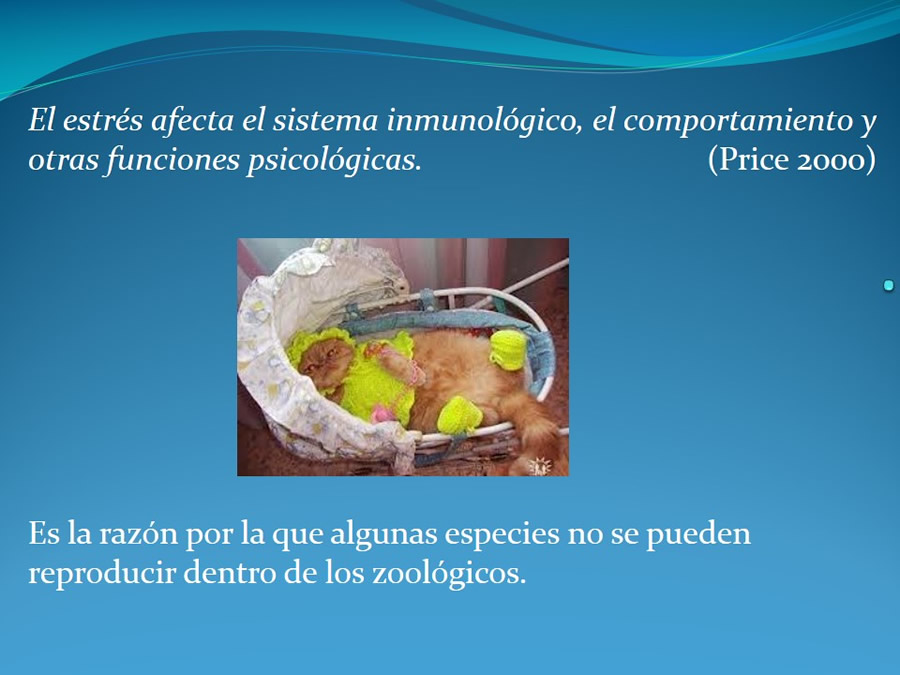 El estrés afecta el sistema inmunológico, el comportamiento y otras funciones psicológicas. (Price 2000)

Es la razón por la que algunas especies no se pueden reproducir dentro de los zoológicos.